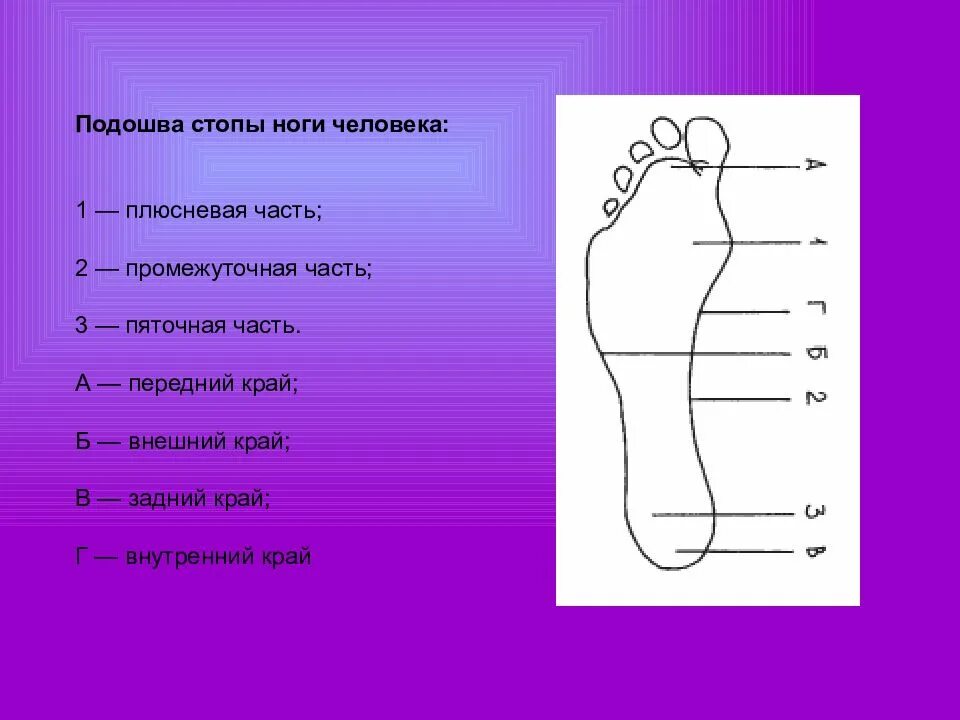 Подошва стопы ноги человека:

1 — плюсневая часть;

2 — промежуточная часть;

3 — пяточная часть.

А — передний край;

Б — внешний край;

В — задний край;

Г — внутренний край

А

1

Г

Б

2

3

В